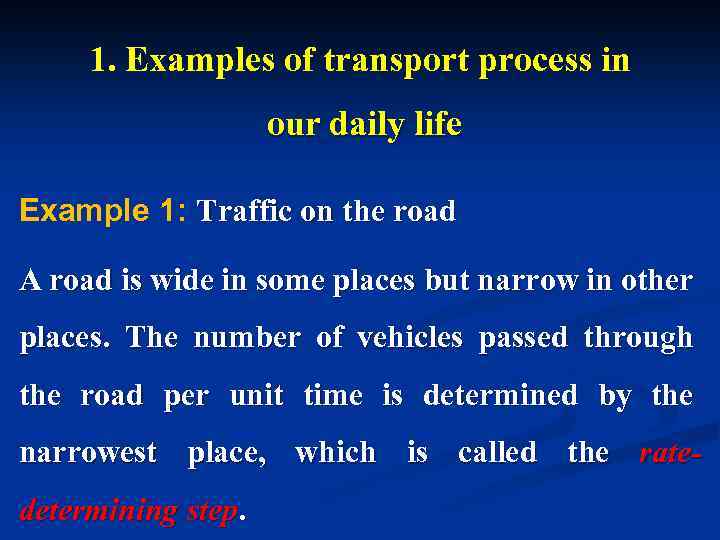 1. Examples of transport process in our daily life

Example 1: Traffic on the road

A road is wide in some places but narrow in other places. The number of vehicles passed through the road per unit time is determined by the narrowest place, which is called the rate-determining step.